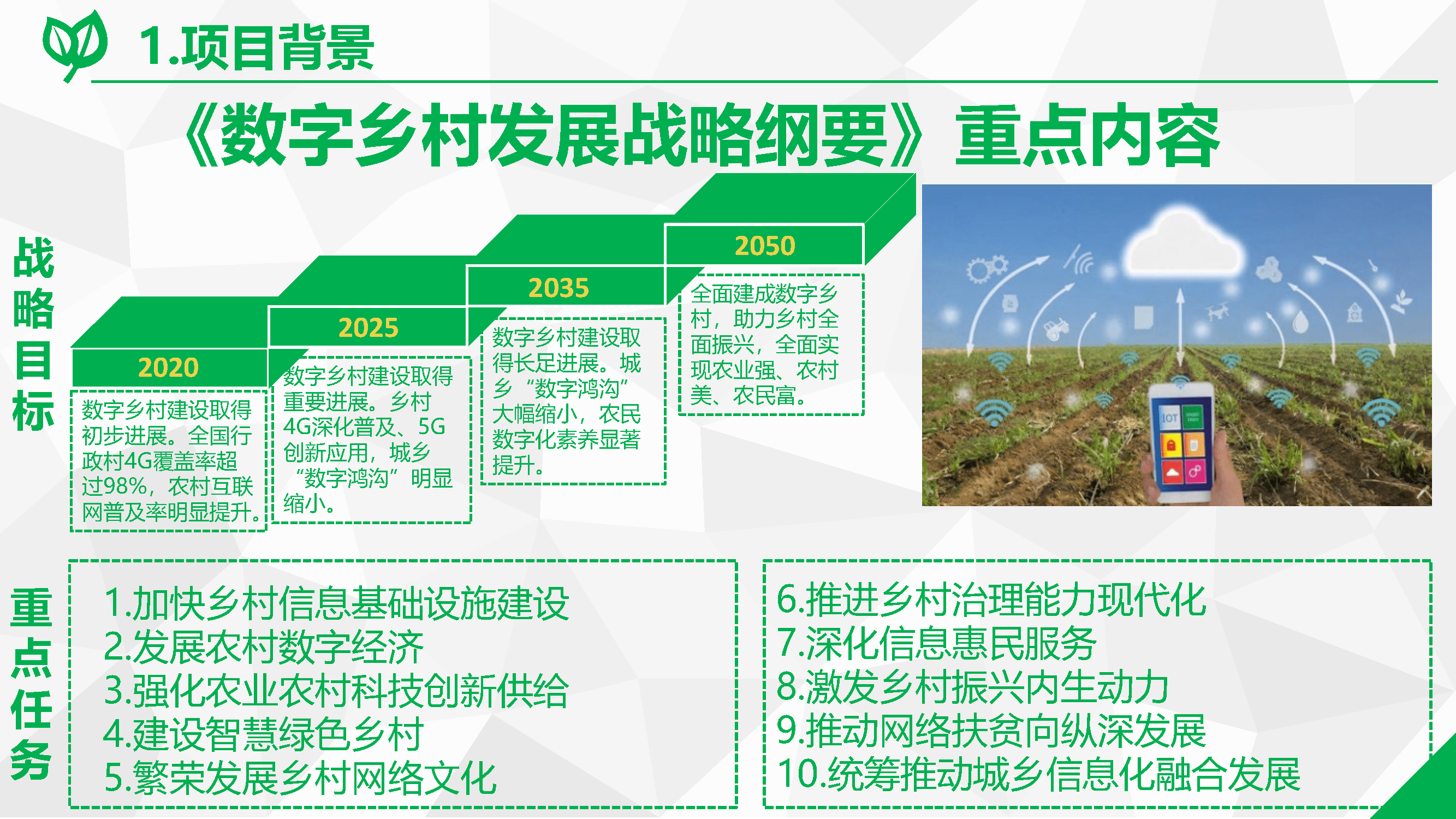 1.项目背景

《数字乡村发展战略纲要》重点内容

战略目标

2020
数字乡村建设取得初步进展。全国行政村4G覆盖率超过98%，农村互联网普及率明显提升。

2025
数字乡村建设取得重要进展。乡村4G深化普及、5G创新应用，城乡“数字鸿沟”明显缩小。

2035
数字乡村建设取得长足进展。城乡“数字鸿沟”大幅缩小，农民数字化素养显著提升。

2050
全面建成数字乡村，助力乡村全面振兴，全面实现农业强、农村美、农民富。

IOT

重点任务

1.加快乡村信息基础设施建设
2.发展农村数字经济
3.强化农业农村科技创新供给
4.建设智慧绿色乡村
5.繁荣发展乡村网络文化

6.推进乡村治理能力现代化
7.深化信息惠民服务
8.激发乡村振兴内生动力
9.推动网络扶贫向纵深发展
10.统筹推动城乡信息化融合发展